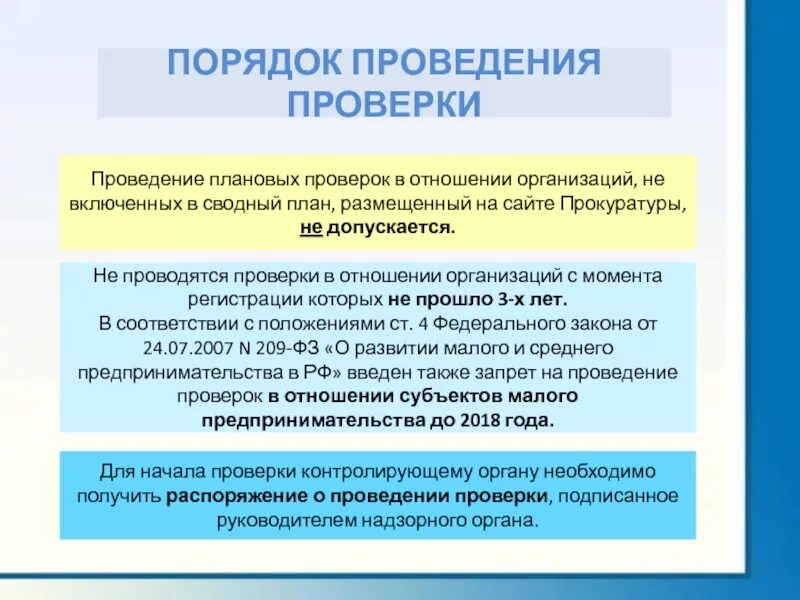 ПОРЯДОК ПРОВЕДЕНИЯ ПРОВЕРКИ

Проведение плановых проверок в отношении организаций, не включенных в сводный план, размещенный на сайте Прокуратуры, не допускается.

Не проводятся проверки в отношении организаций с момента регистрации которых не прошло 3-х лет.
В соответствии с положениями ст. 4 Федерального закона от 24.07.2007 N 209-ФЗ «О развитии малого и среднего предпринимательства в РФ» введен также запрет на проведение проверок в отношении субъектов малого предпринимательства до 2018 года.

Для начала проверки контролирующему органу необходимо получить распоряжение о проведении проверки, подписанное руководителем надзорного органа.